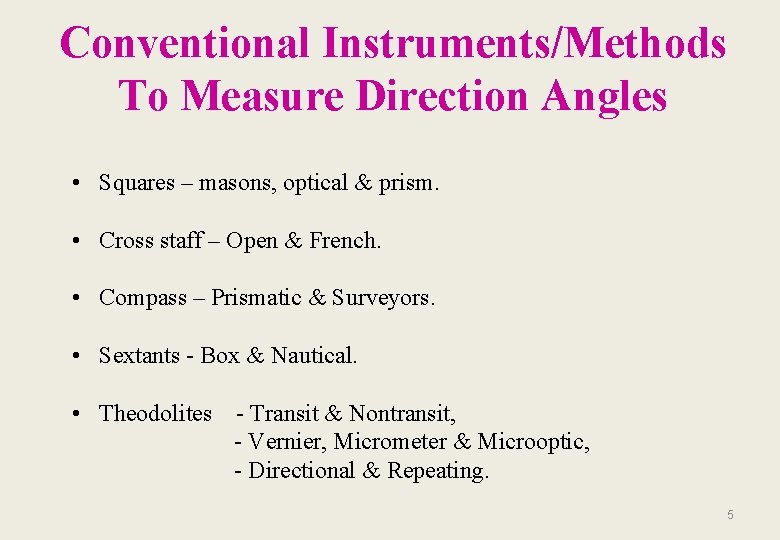 Conventional Instruments/Methods To Measure Direction Angles

• Squares – masons, optical & prism.

• Cross staff – Open & French.

• Compass – Prismatic & Surveyors.

• Sextants - Box & Nautical.

• Theodolites - Transit & Nontransit,
- Vernier, Micrometer & Microoptic,
- Directional & Repeating.

5